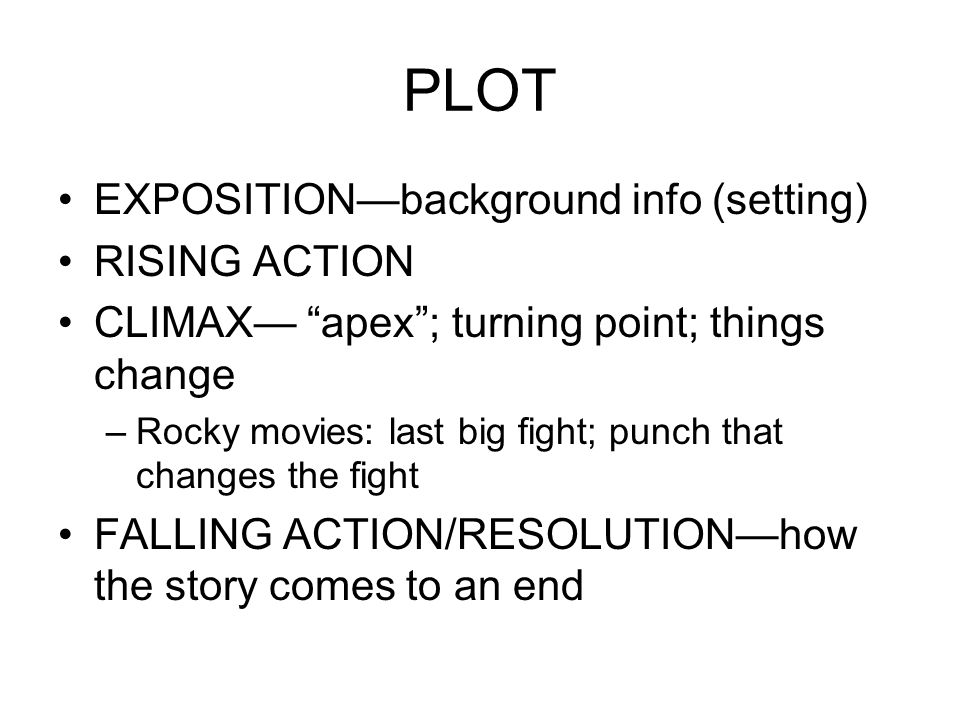 PLOT

• EXPOSITION—background info (setting)
• RISING ACTION
• CLIMAX— “apex”; turning point; things change
– Rocky movies: last big fight; punch that changes the fight
• FALLING ACTION/RESOLUTION—how the story comes to an end